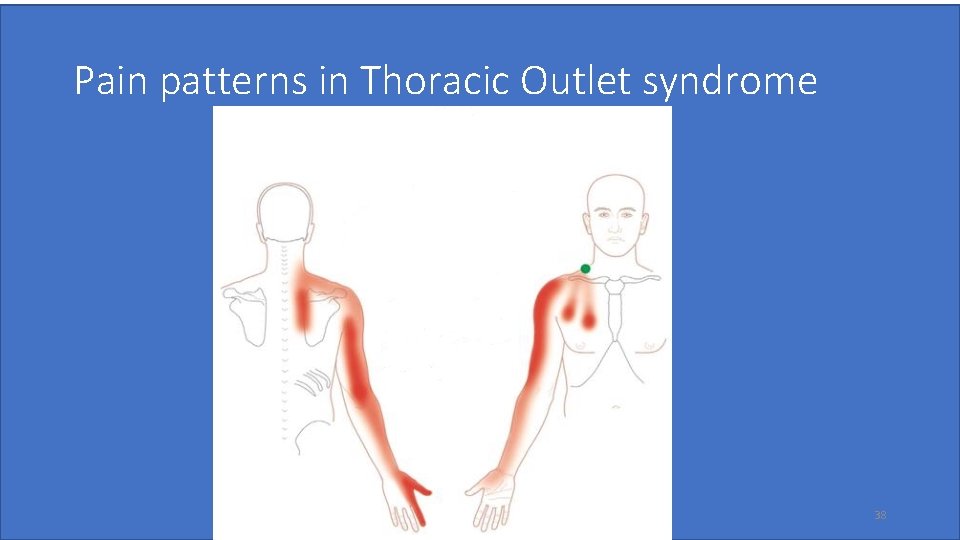 Pain patterns in Thoracic Outlet syndrome

38